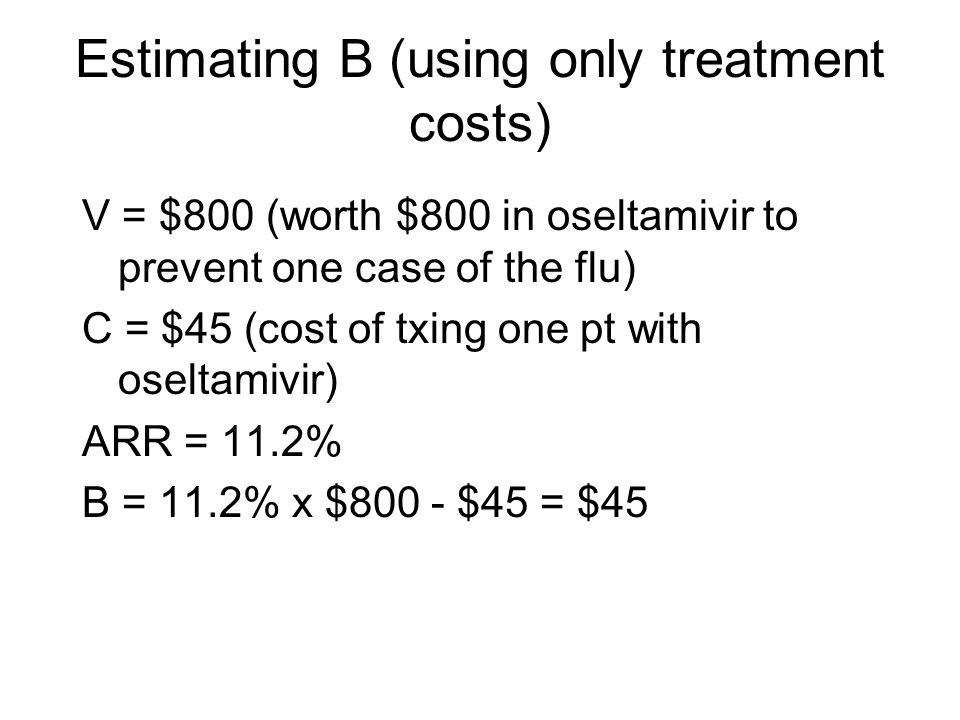 Estimating B (using only treatment costs)

V = \$800 (worth \$800 in oseltamivir to prevent one case of the flu)

C = \$45 (cost of txing one pt with oseltamivir)

ARR = 11.2%

B = 11.2% x \$800 - \$45 = \$45